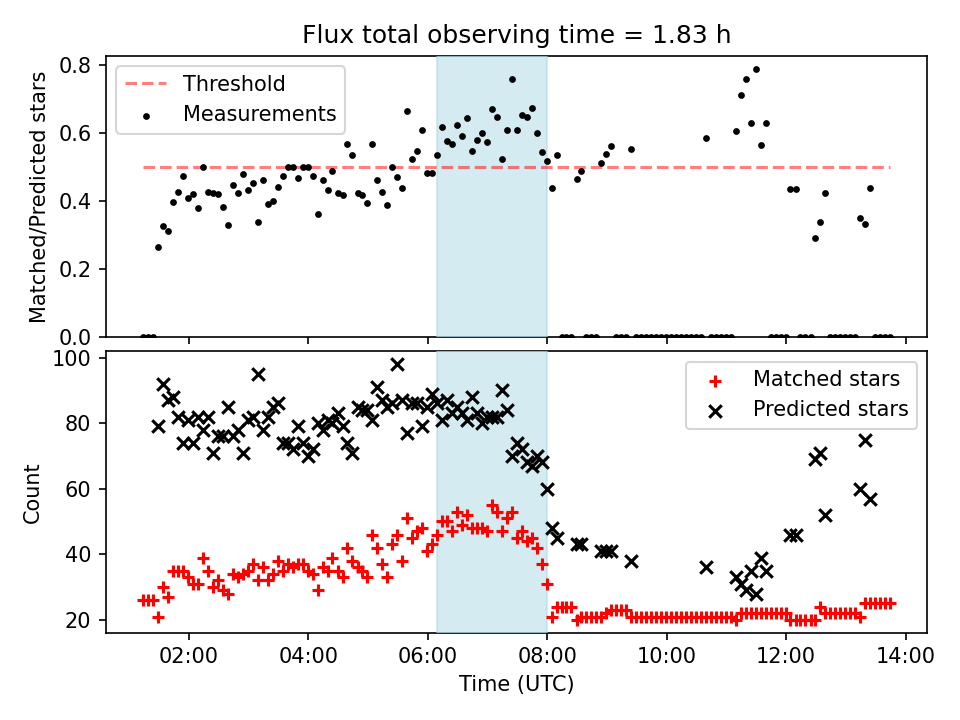 Flux total observing time = 1.83 h

Threshold
Measurements

Matched/Predicted stars

0.8
0.6
0.4
0.2
0.0

Matched stars
Predicted stars

Count

100
80
60
40
20

02:00
04:00
06:00
08:00
10:00
12:00
14:00

Time (UTC)